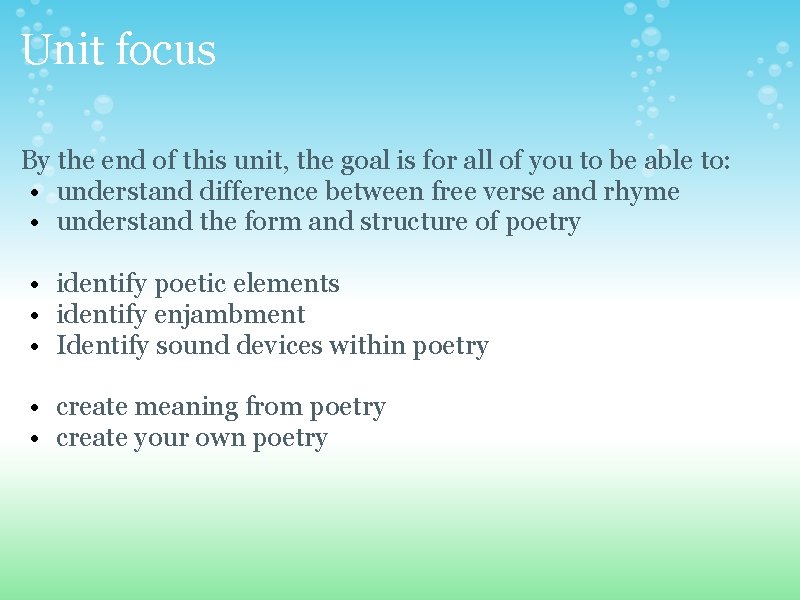 Unit focus

By the end of this unit, the goal is for all of you to be able to:
• understand difference between free verse and rhyme
• understand the form and structure of poetry

• identify poetic elements
• identify enjambment
• Identify sound devices within poetry

• create meaning from poetry
• create your own poetry